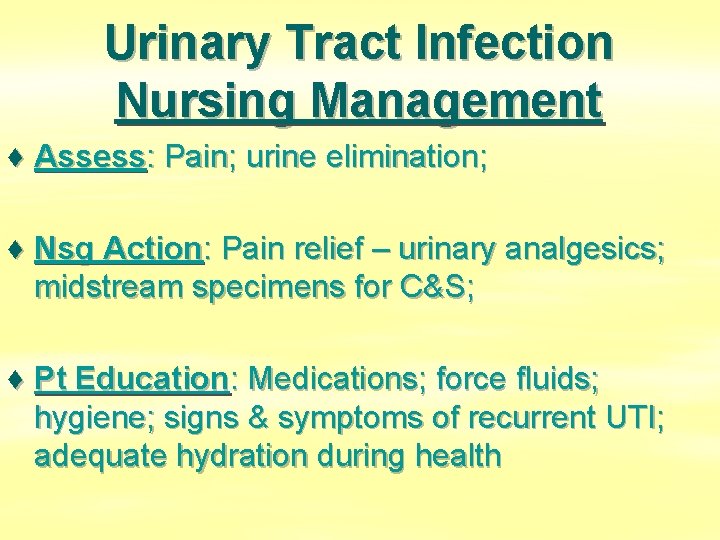 Urinary Tract Infection
Nursing Management

♦ Assess: Pain; urine elimination;

♦ Nsg Action: Pain relief – urinary analgesics; midstream specimens for C&S;

♦ Pt Education: Medications; force fluids; hygiene; signs & symptoms of recurrent UTI; adequate hydration during health